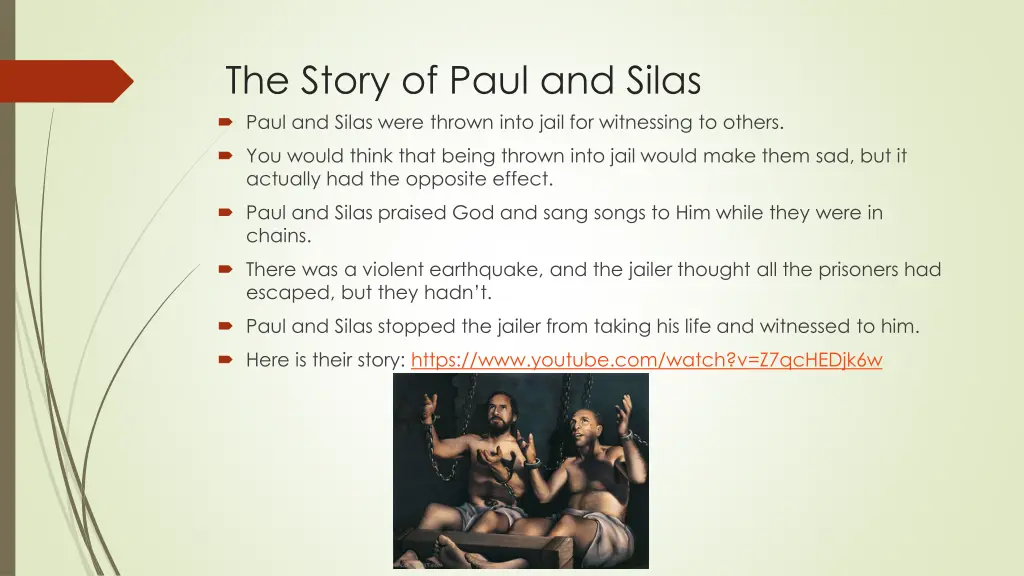 The Story of Paul and Silas

Paul and Silas were thrown into jail for witnessing to others.

You would think that being thrown into jail would make them sad, but it actually had the opposite effect.

Paul and Silas praised God and sang songs to Him while they were in chains.

There was a violent earthquake, and the jailer thought all the prisoners had escaped, but they hadn't.

Paul and Silas stopped the jailer from taking his life and witnessed to him.

Here is their story: https://www.youtube.com/watch?v=Z7qcHEDjk6w